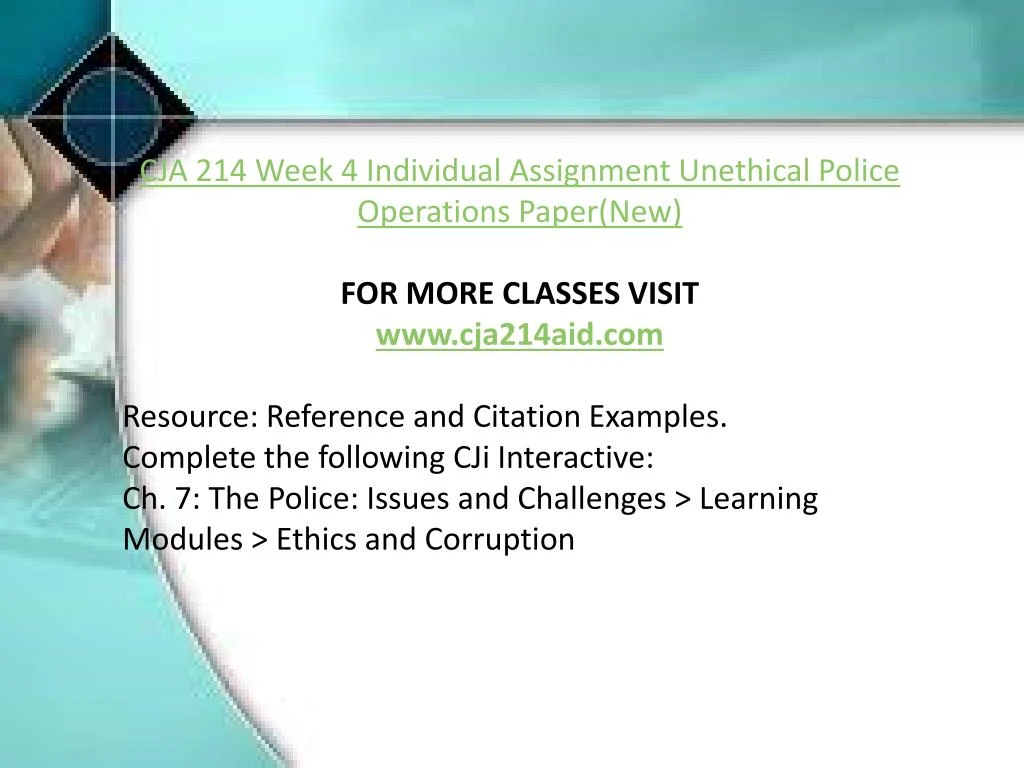 CJA 214 Week 4 Individual Assignment Unethical Police Operations Paper(New)

FOR MORE CLASSES VISIT
www.cja214aid.com

Resource: Reference and Citation Examples.
Complete the following CJi Interactive:
Ch. 7: The Police: Issues and Challenges > Learning Modules > Ethics and Corruption